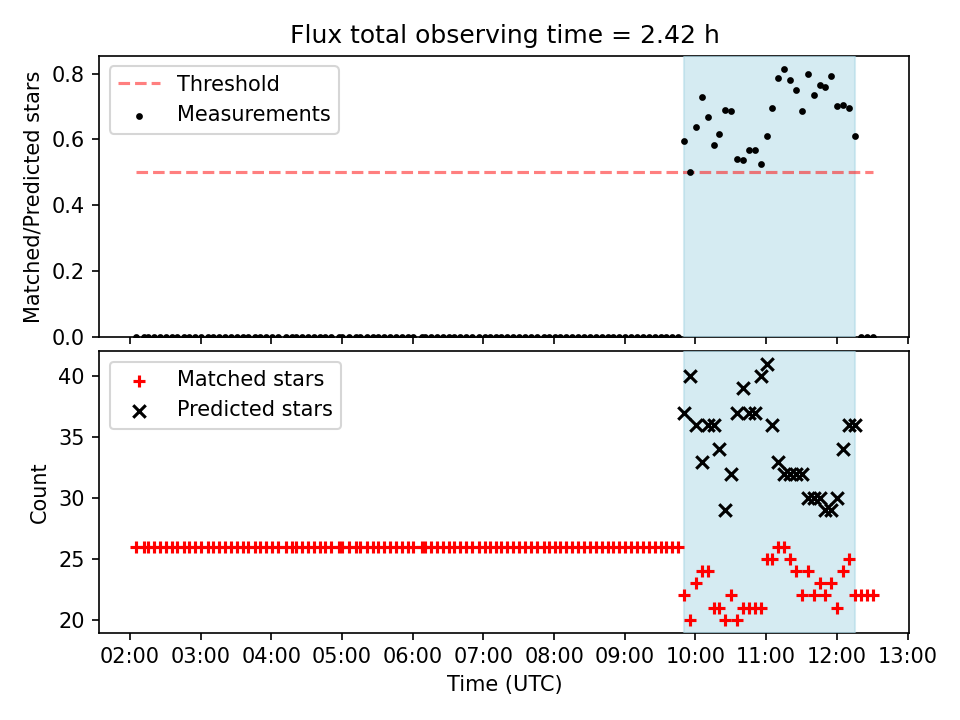 Flux total observing time = 2.42 h

Threshold
Measurements

Matched/Predicted stars

0.8
0.6
0.4
0.2
0.0

Matched stars
Predicted stars

Count

40
35
30
25
20

02:00 03:00 04:00 05:00 06:00 07:00 08:00 09:00 10:00 11:00 12:00 13:00
Time (UTC)